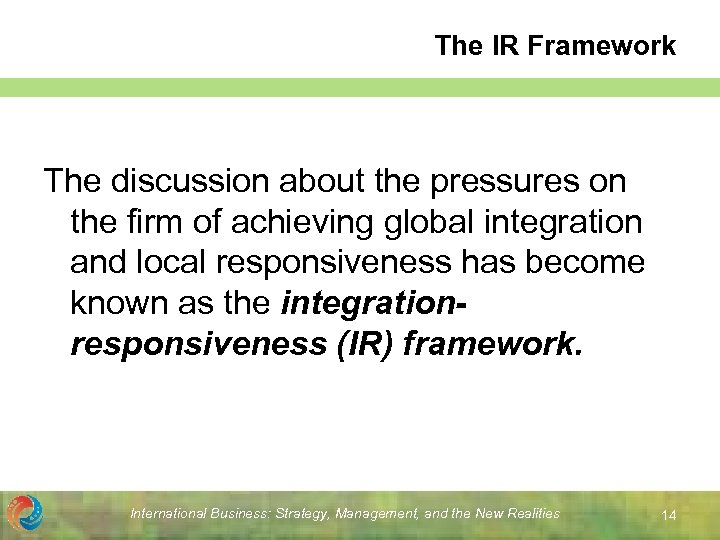 The IR Framework

The discussion about the pressures on the firm of achieving global integration and local responsiveness has become known as the integration-responsiveness (IR) framework.

International Business: Strategy, Management, and the New Realities

14